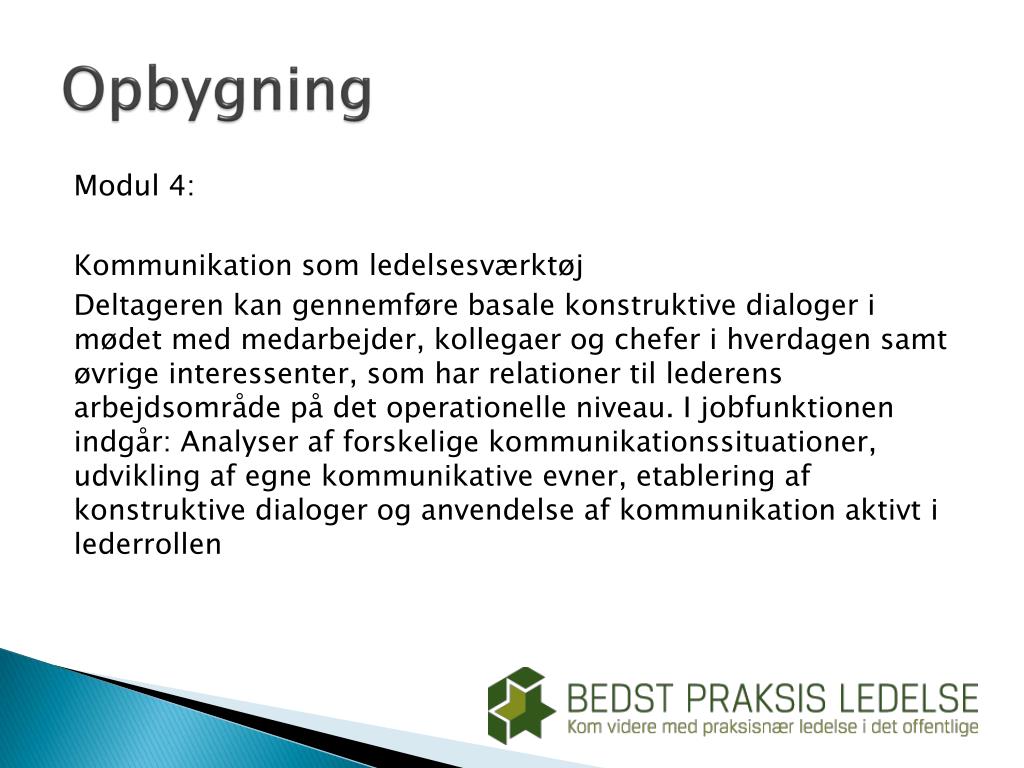 Opbygning

Modul 4:

Kommunikation som ledelsesværktøj

Deltageren kan gennemføre basale konstruktive dialoger i mødet med medarbejder, kollegaer og chefer i hverdagen samt øvrige interessenter, som har relationer til lederens arbejdsområde på det operationelle niveau. I jobfunktionen indgår: Analyser af forskelige kommunikationssituationer, udvikling af egne kommunikative evner, etablering af konstruktive dialoger og anvendelse af kommunikation aktivt i lederrollen

BEDST PRAKSIS LEDELSE
Kom videre med praksisnær ledelse i det offentlige